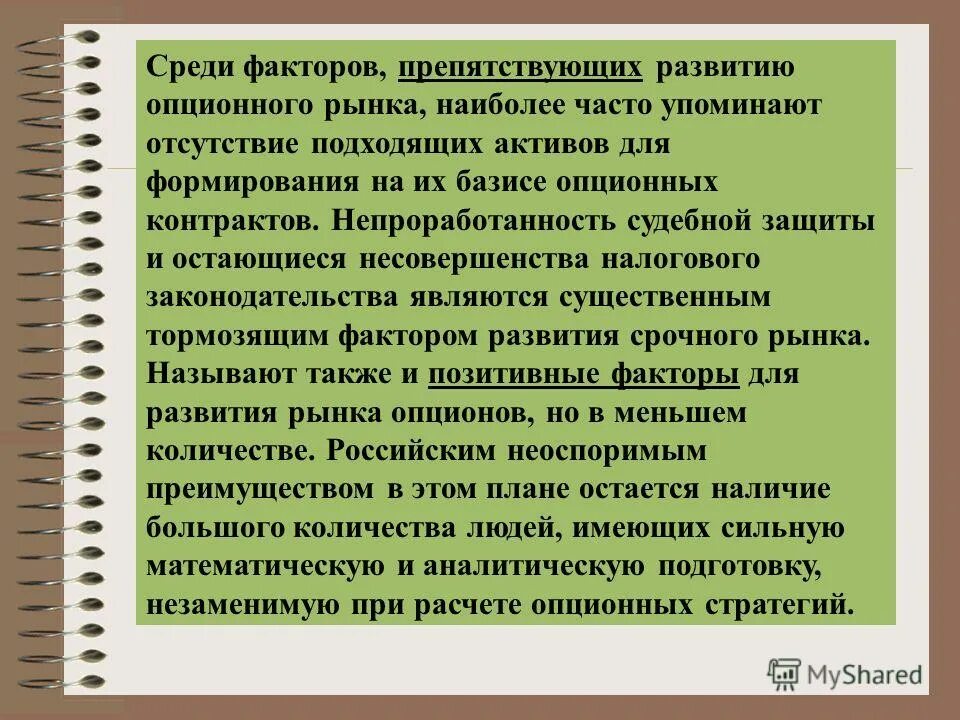 Среди факторов, препятствующих развитию опционного рынка, наиболее часто упоминают отсутствие подходящих активов для формирования на их базисе опционных контрактов. Непроработанность судебной защиты и остающиеся несовершенства налогового законодательства являются существенным тормозящим фактором развития срочного рынка. Называют также и позитивные факторы для развития рынка опционов, но в меньшем количестве. Российским неоспоримым преимуществом в этом плане остается наличие большого количества людей, имеющих сильную математическую и аналитическую подготовку, незаменимую при расчете опционных стратегий.

MyShared